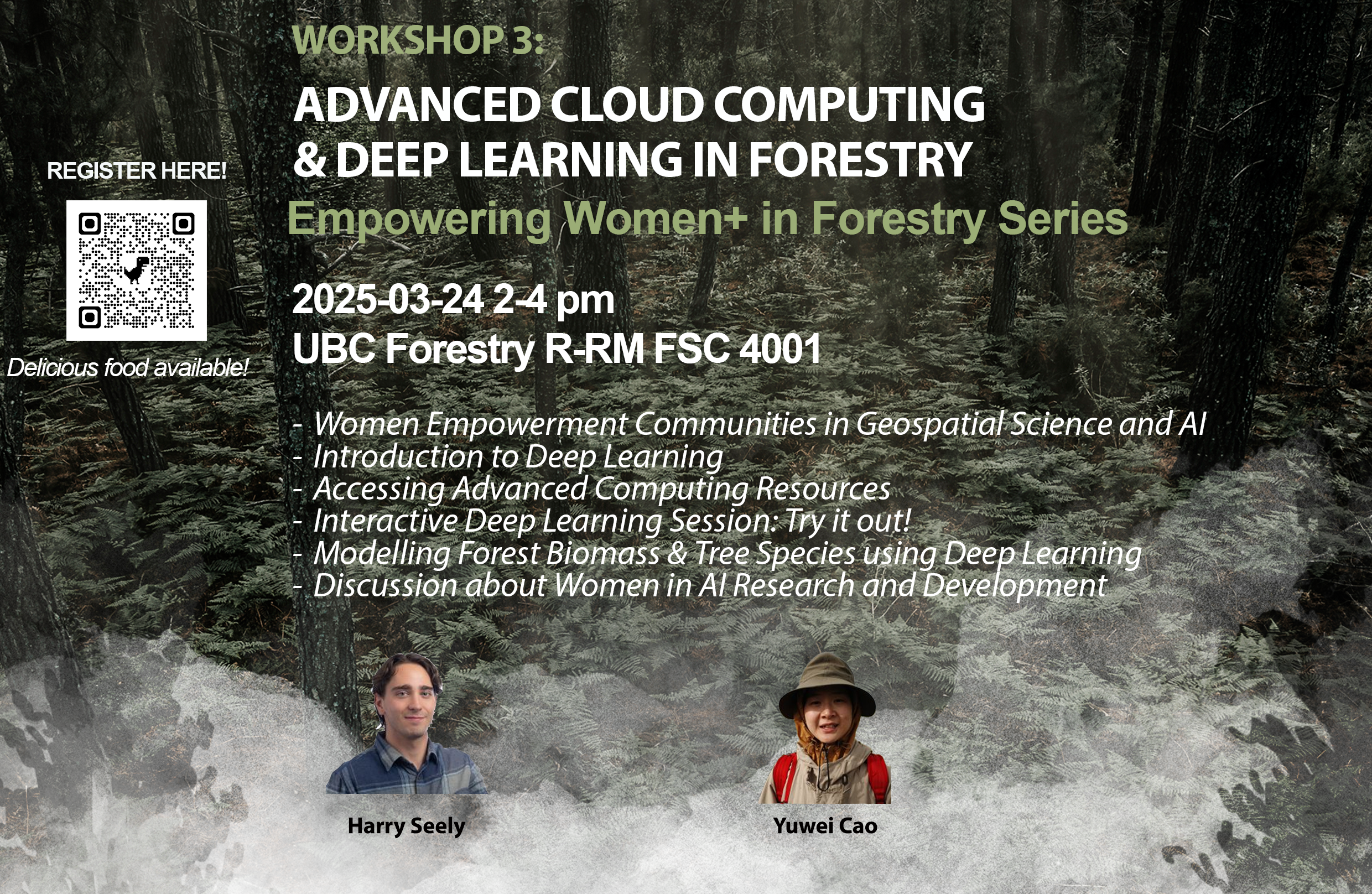 WORKSHOP 3:

ADVANCED CLOUD COMPUTING & DEEP LEARNING IN FORESTRY

Empowering Women+ in Forestry Series

REGISTER HERE!

Delicious food available!

2025-03-24 2-4 pm
UBC Forestry R-RM FSC 4001

- Women Empowerment Communities in Geospatial Science and AI
- Introduction to Deep Learning
- Accessing Advanced Computing Resources
- Interactive Deep Learning Session: Try it out!
- Modelling Forest Biomass & Tree Species using Deep Learning
- Discussion about Women in AI Research and Development

Harry Seely

Yuwei Cao